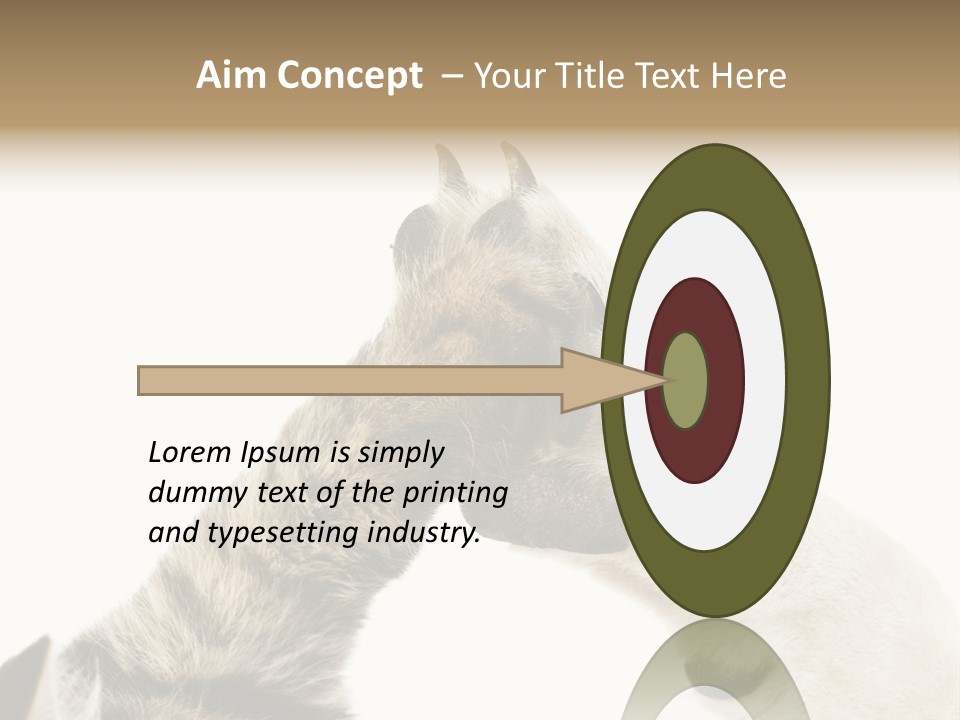 Aim Concept – Your Title Text Here

Lorem Ipsum is simply dummy text of the printing and typesetting industry.